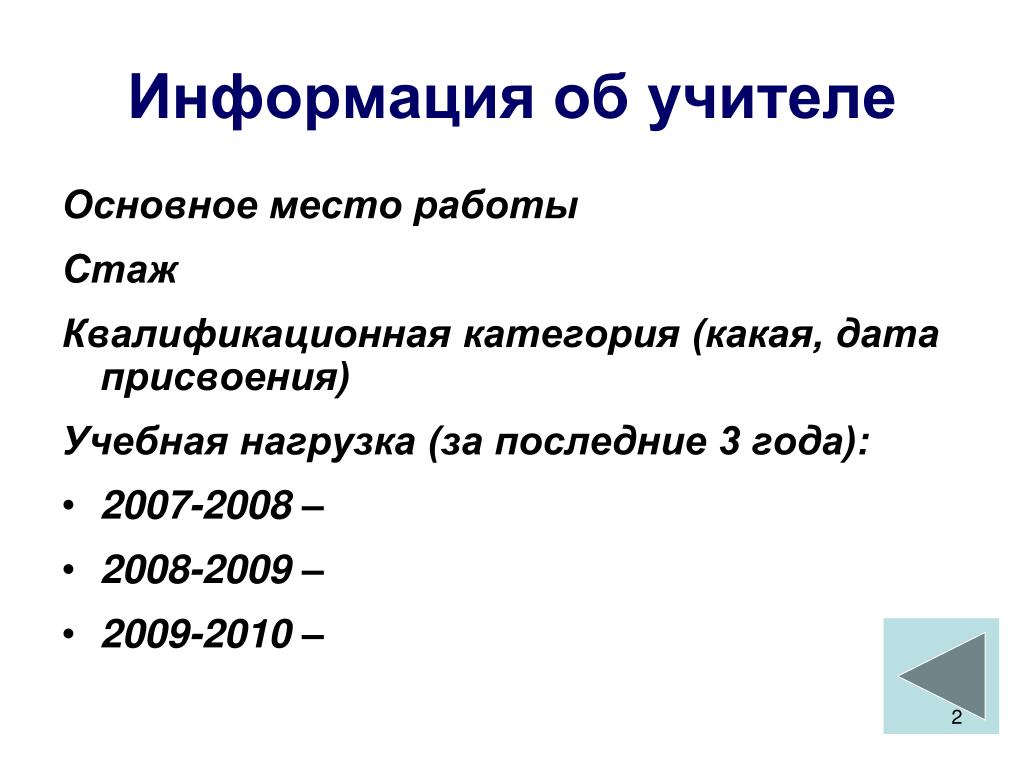 Информация об учителе

Основное место работы

Стаж

Квалификационная категория (какая, дата присвоения)

Учебная нагрузка (за последние 3 года):

• 2007-2008 –
• 2008-2009 –
• 2009-2010 –

2